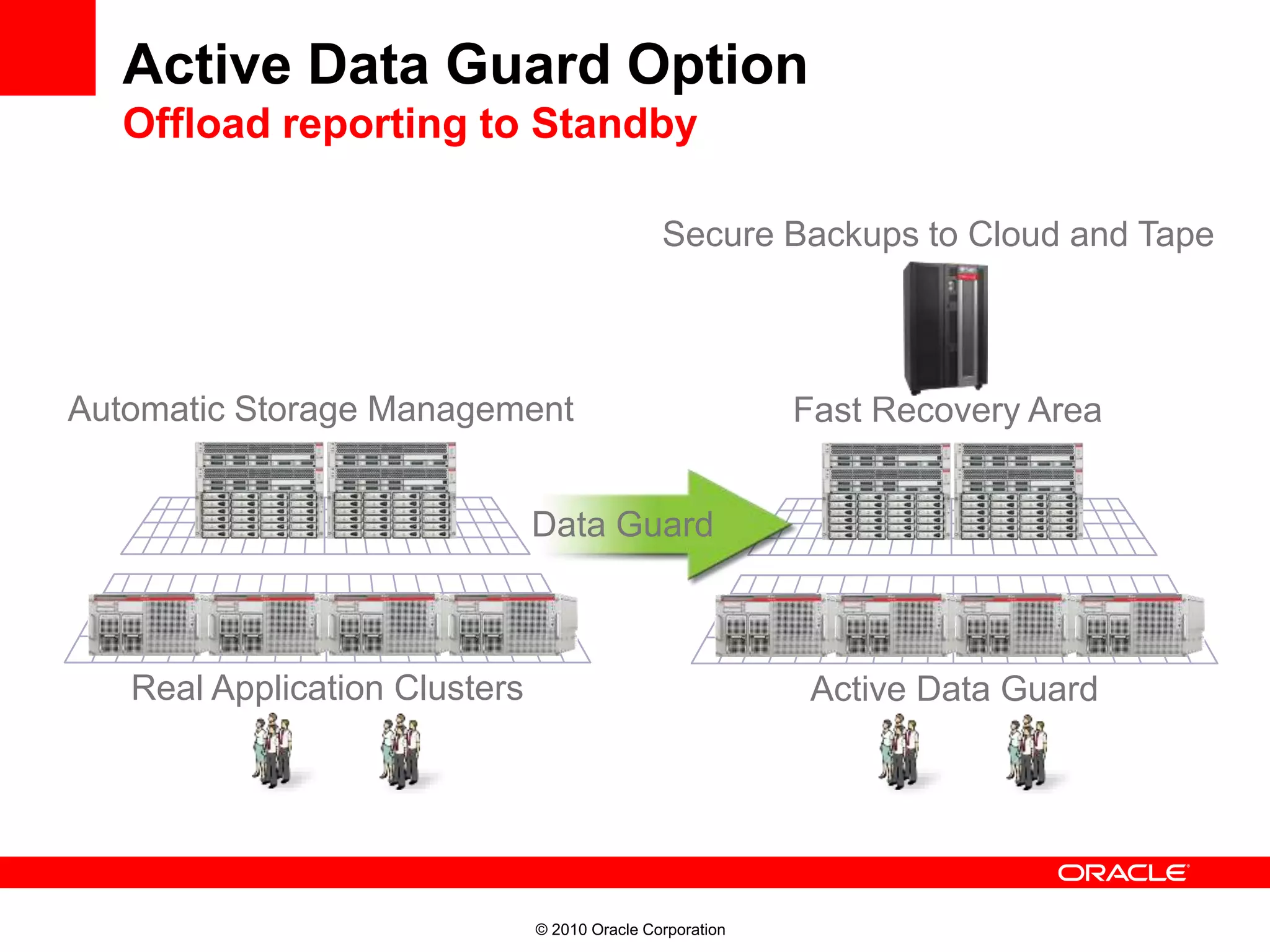 Active Data Guard Option

Offload reporting to Standby

Secure Backups to Cloud and Tape

Automatic Storage Management

Fast Recovery Area

Data Guard

Real Application Clusters

Active Data Guard

ORACLE

© 2010 Oracle Corporation